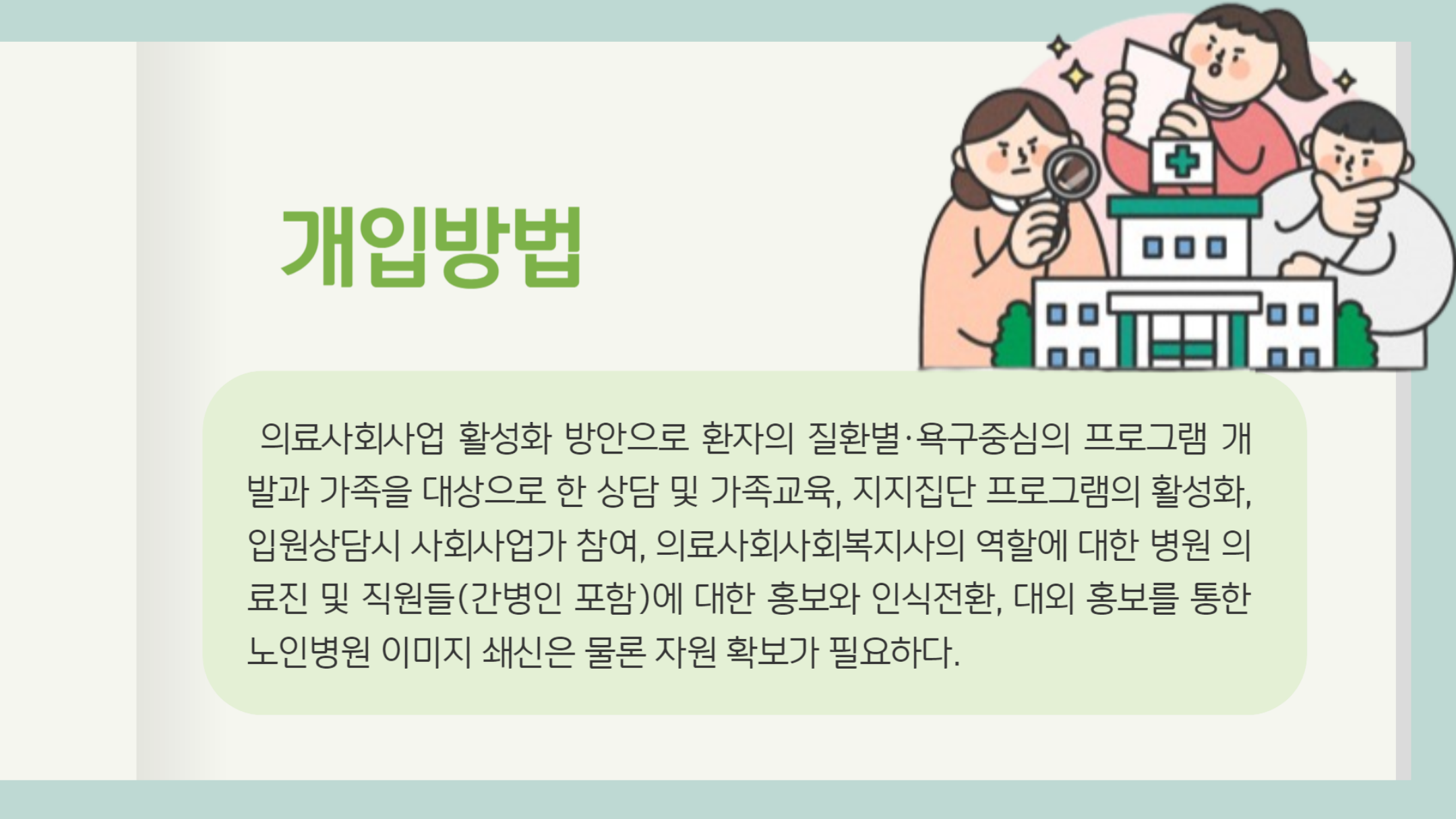 개입방법

의료사회사업 활성화 방안으로 환자의 질환별·욕구중심의 프로그램 개발과 가족을 대상으로 한 상담 및 가족교육, 지지집단 프로그램의 활성화, 입원상담시 사회사업가 참여, 의료사회사회복지사의 역할에 대한 병원 의료진 및 직원들(간병인 포함)에 대한 홍보와 인식전환, 대외 홍보를 통한 노인병원 이미지 쇄신은 물론 자원 확보가 필요하다.